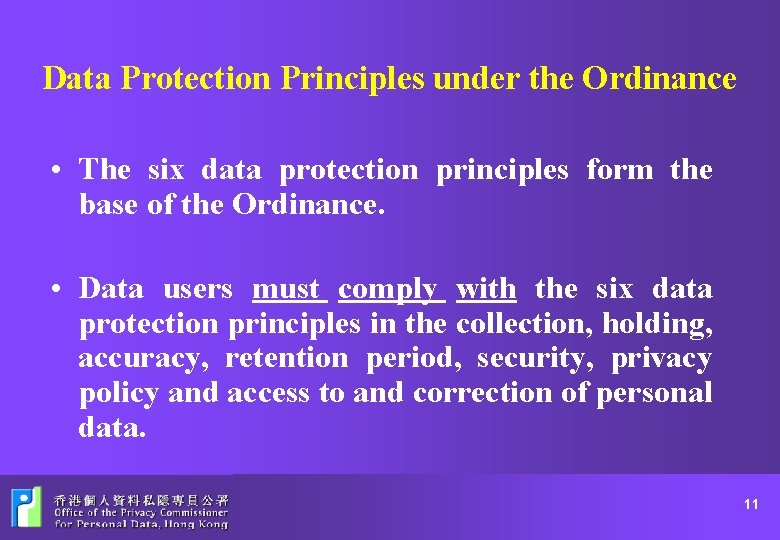 Data Protection Principles under the Ordinance

• The six data protection principles form the base of the Ordinance.

• Data users must comply with the six data protection principles in the collection, holding, accuracy, retention period, security, privacy policy and access to and correction of personal data.

香港個人資料私隱專員公署
Office of the Privacy Commissioner for Personal Data, Hong Kong

11